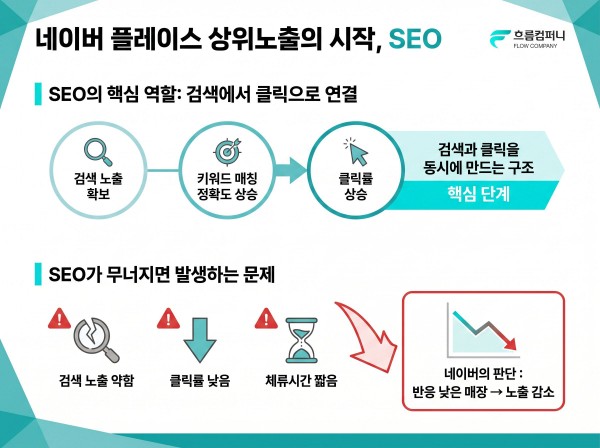 네이버 플레이스 상위노출의 시작, SEO

흐름컴퍼니
FLOW COMPANY

SEO의 핵심 역할: 검색에서 클릭으로 연결

검색 노출 확보

키워드 매칭 정확도 상승

클릭률 상승

검색과 클릭을 동시에 만드는 구조

핵심 단계

SEO가 무너지면 발생하는 문제

검색 노출 약함

클릭률 낮음

체류시간 짧음

네이버의 판단 :
반응 낮은 매장 → 노출 감소